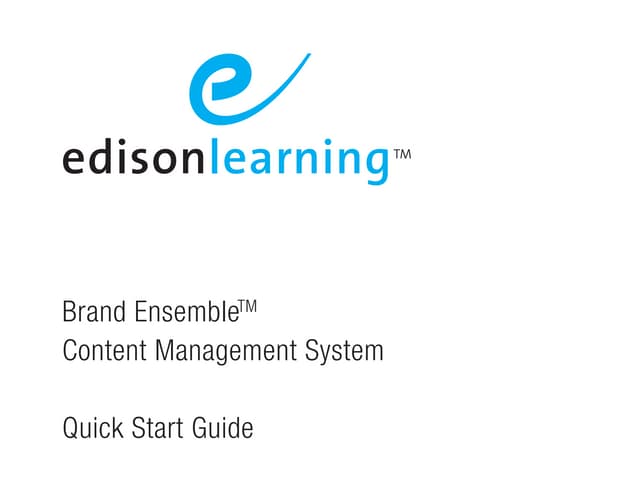 edisonlearning™

Brand Ensemble™
Content Management System

Quick Start Guide